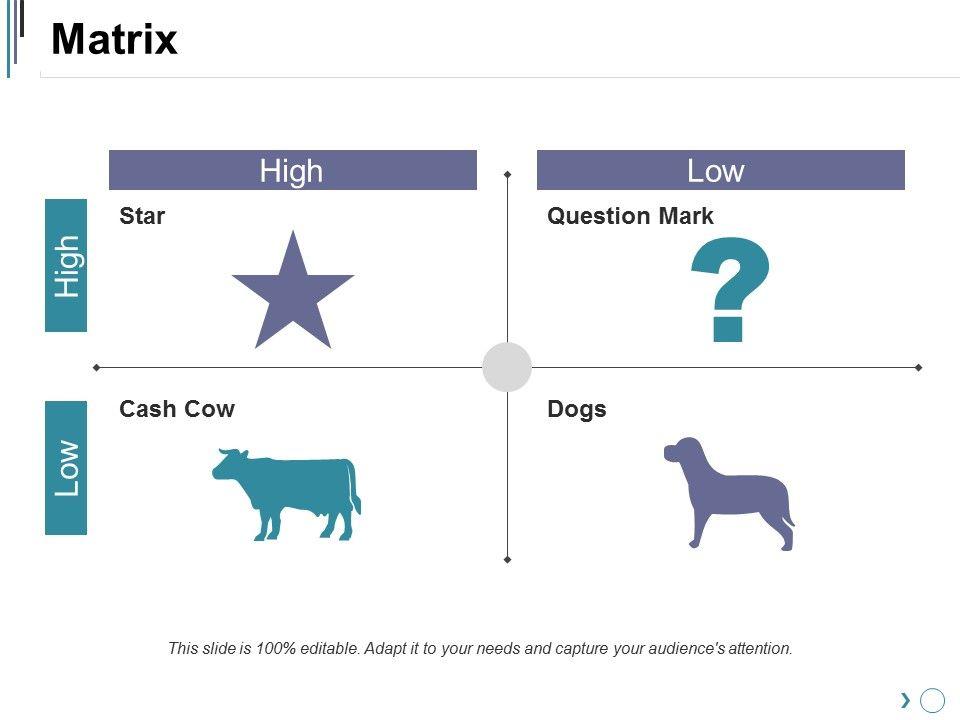 Matrix

High

Low

High

Low

Star

Question Mark

?

Cash Cow

Dogs

This slide is 100% editable. Adapt it to your needs and capture your audience's attention.